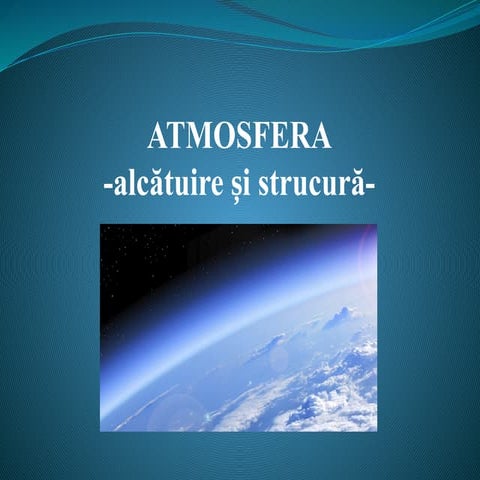 ATMOSFERA
-alcătuire și strucură-